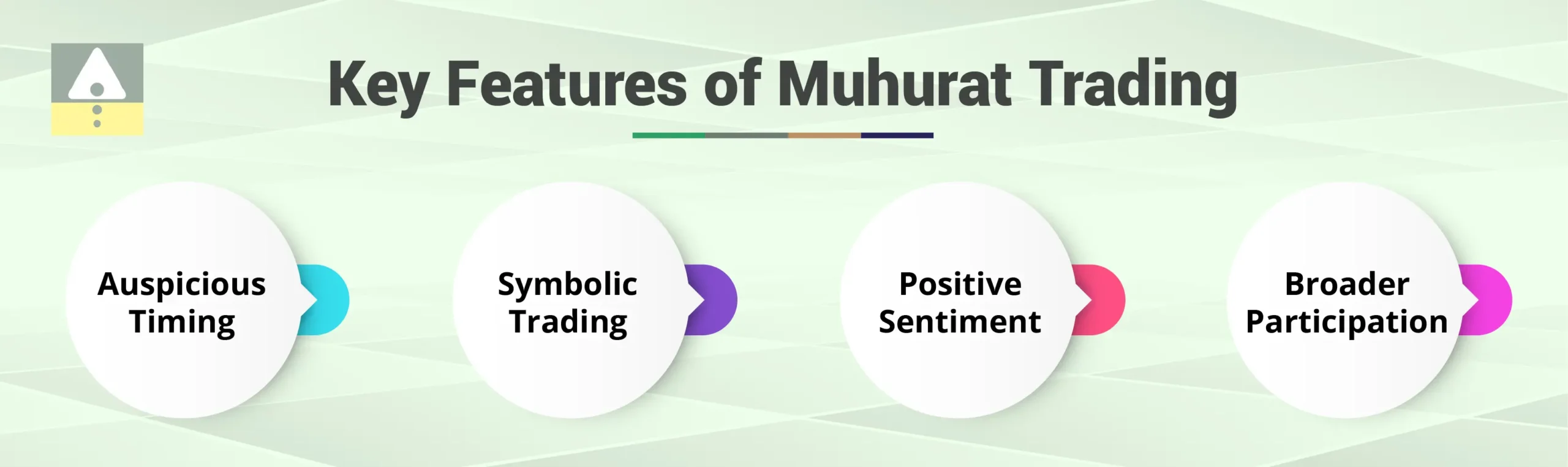 Key Features of Muhurat Trading

Auspicious Timing

Symbolic Trading

Positive Sentiment

Broader Participation